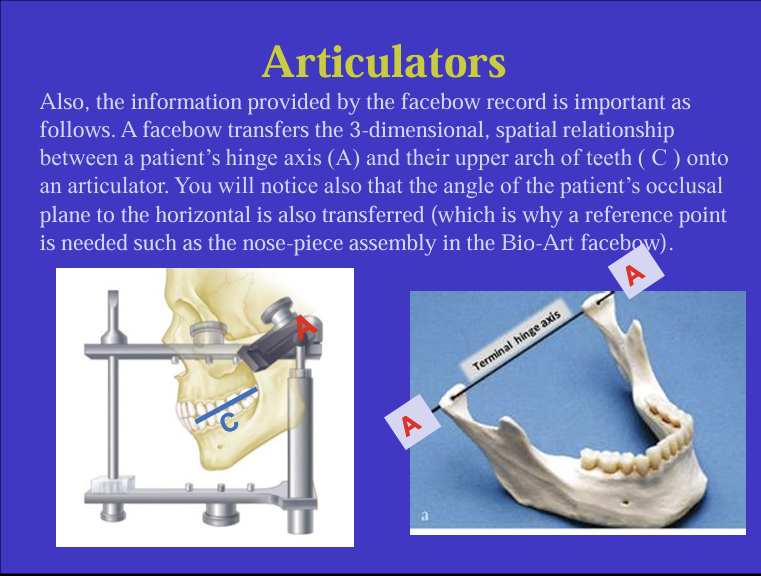 Articulators

Also, the information provided by the facebow record is important as follows. A facebow transfers the 3-dimensional, spatial relationship between a patient's hinge axis (A) and their upper arch of teeth ( C ) onto an articulator. You will notice also that the angle of the patient's occlusal plane to the horizontal is also transferred (which is why a reference point is needed such as the nose-piece assembly in the Bio-Art facebow).

A

C

A

Terminal hinge axis

A

a